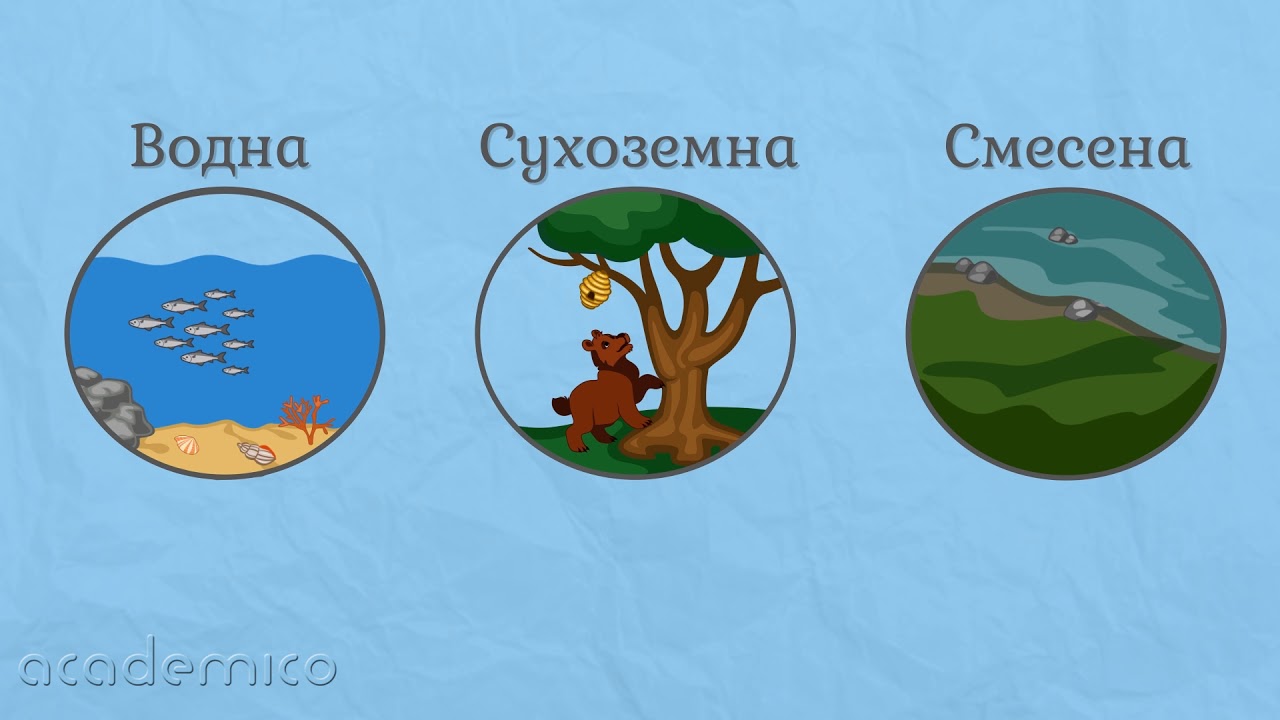 Водна

Сухоземна

Смесена

academico